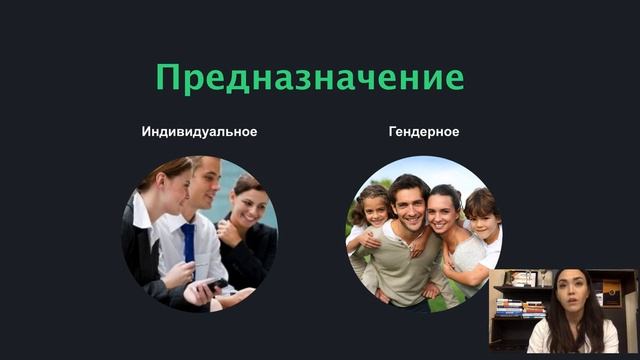 Предназначение

Индивидуальное

Гендерное